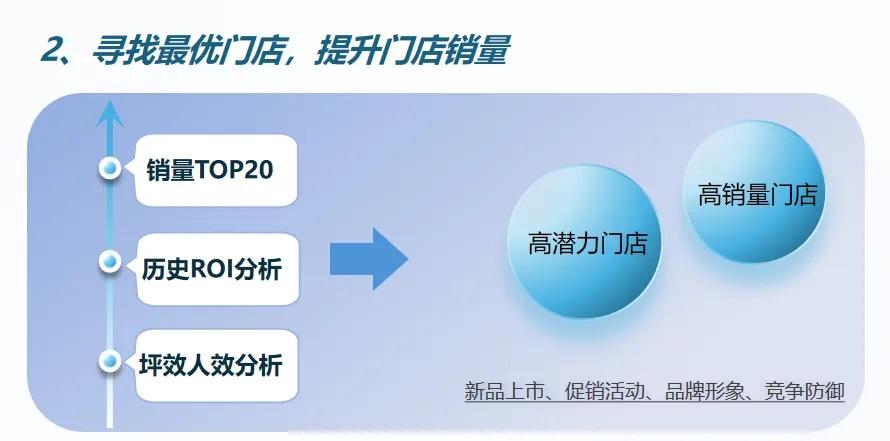 2、寻找最优门店，提升门店销量

销量TOP20

历史ROI分析

坪效人效分析

高潜力门店

高销量门店

新品上市、促销活动、品牌形象、竞争防御